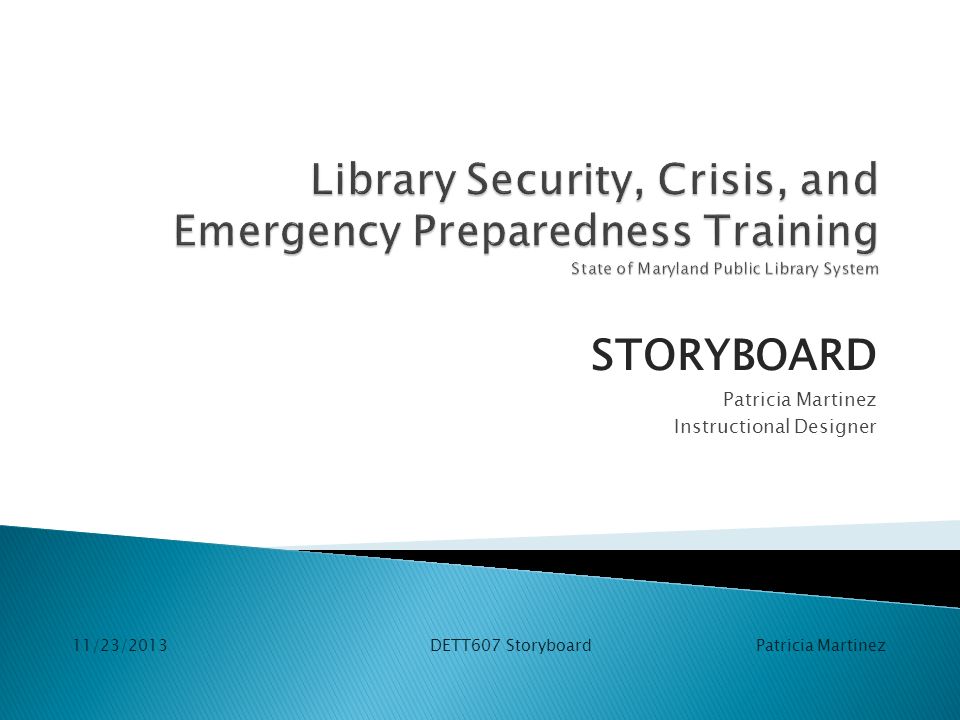 Library Security, Crisis, and Emergency Preparedness Training
State of Maryland Public Library System

STORYBOARD

Patricia Martinez
Instructional Designer

11/23/2013
DETT607 Storyboard
Patricia Martinez